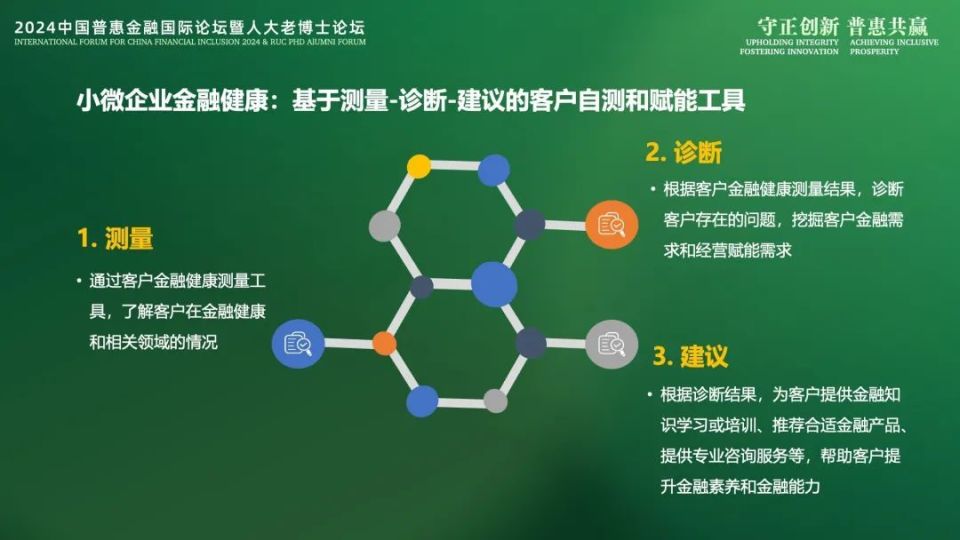 2024中国普惠金融国际论坛暨人大老博士论坛
INTERNATIONAL FORUM FOR CHINA FINANCIAL INCLUSION 2024 & RUC PHD AlUMNI FORUM

守正创新 普惠共赢
UPHOLDING INTEGRITY FOSTERING INNOVATION ACHIEVING INCLUSIVE PROSPERITY

小微企业金融健康：基于测量-诊断-建议的客户自测和赋能工具

1. 测量

• 通过客户金融健康测量工具，了解客户在金融健康和相关领域的情况

2. 诊断

• 根据客户金融健康测量结果，诊断客户存在的问题，挖掘客户金融需求和经营赋能需求

3. 建议

• 根据诊断结果，为客户提供金融知识学习或培训、推荐合适金融产品、提供专业咨询服务等，帮助客户提升金融素养和金融能力